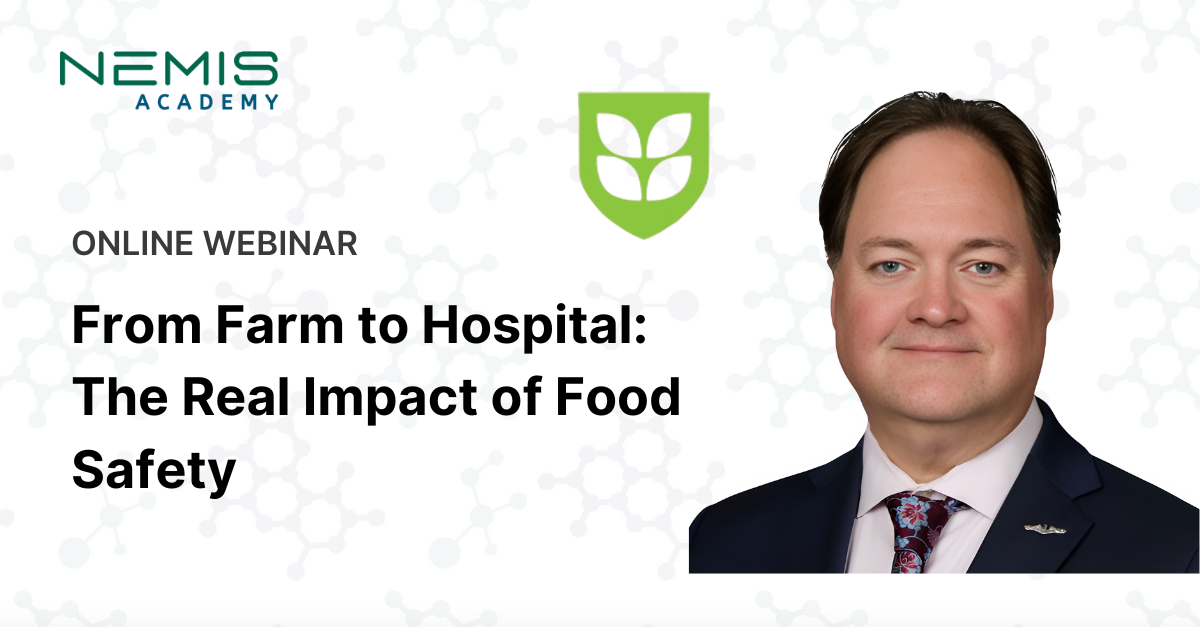 NEMIS
ACADEMY

ONLINE WEBINAR

From Farm to Hospital: The Real Impact of Food Safety